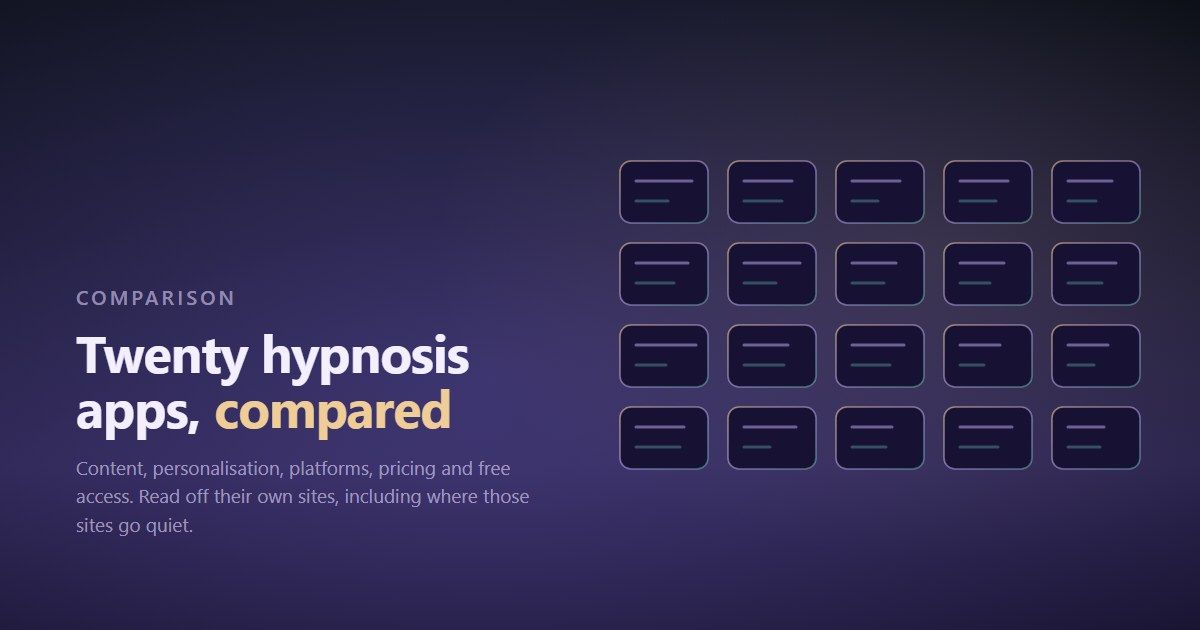 COMPARISON

Twenty hypnosis apps, compared

Content, personalisation, platforms, pricing and free access. Read off their own sites, including where those sites go quiet.